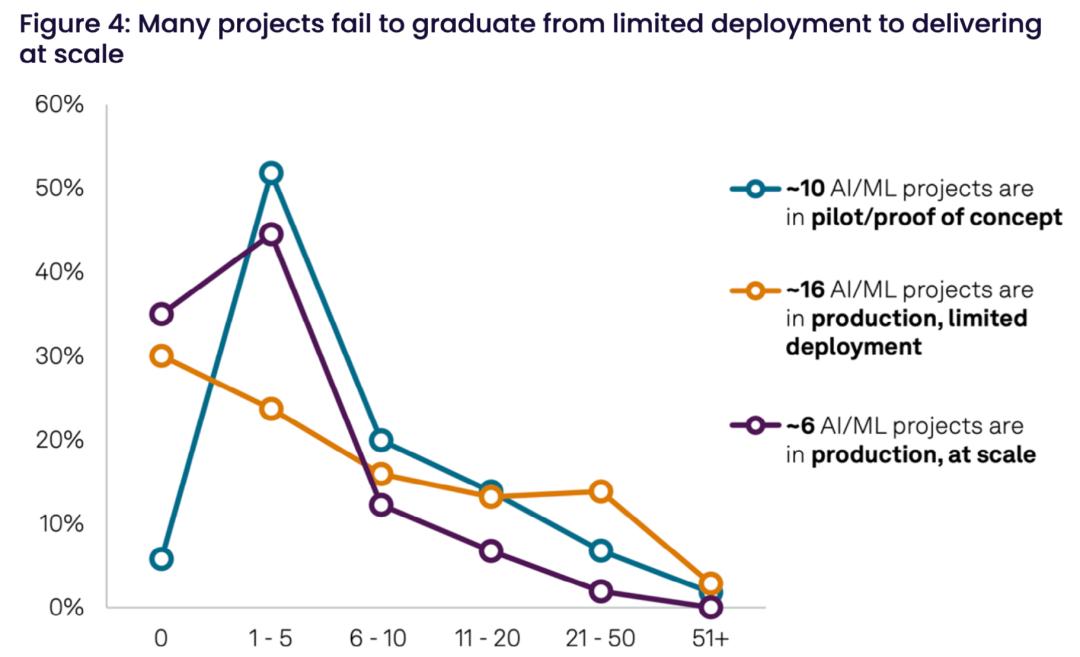 Figure 4: Many projects fail to graduate from limited deployment to delivering at scale

60%
50%
40%
30%
20%
10%
0%

0
1 - 5
6 - 10
11 - 20
21 - 50
51+

~10 AI/ML projects are in pilot/proof of concept

~16 AI/ML projects are in production, limited deployment

~6 AI/ML projects are in production, at scale